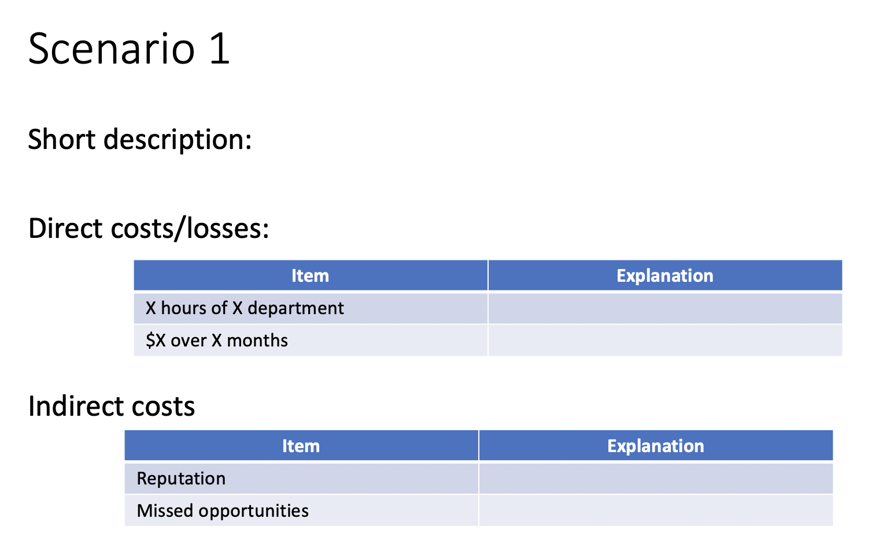 Scenario 1

Short description:

Direct costs/losses:

| Item | Explanation |
|---|---|
| X hours of X department | |
| \$X over X months | |

Indirect costs

| Item | Explanation |
|---|---|
| Reputation | |
| Missed opportunities | |